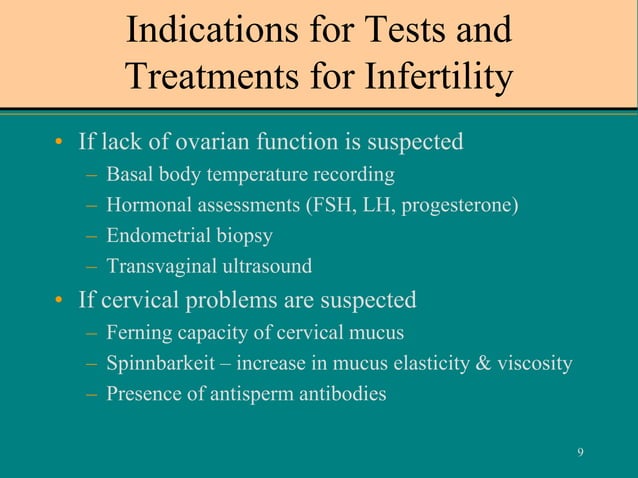 Indications for Tests and Treatments for Infertility

• If lack of ovarian function is suspected
– Basal body temperature recording
– Hormonal assessments (FSH, LH, progesterone)
– Endometrial biopsy
– Transvaginal ultrasound

• If cervical problems are suspected
– Ferning capacity of cervical mucus
– Spinnbarkeit – increase in mucus elasticity & viscosity
– Presence of antisperm antibodies

9